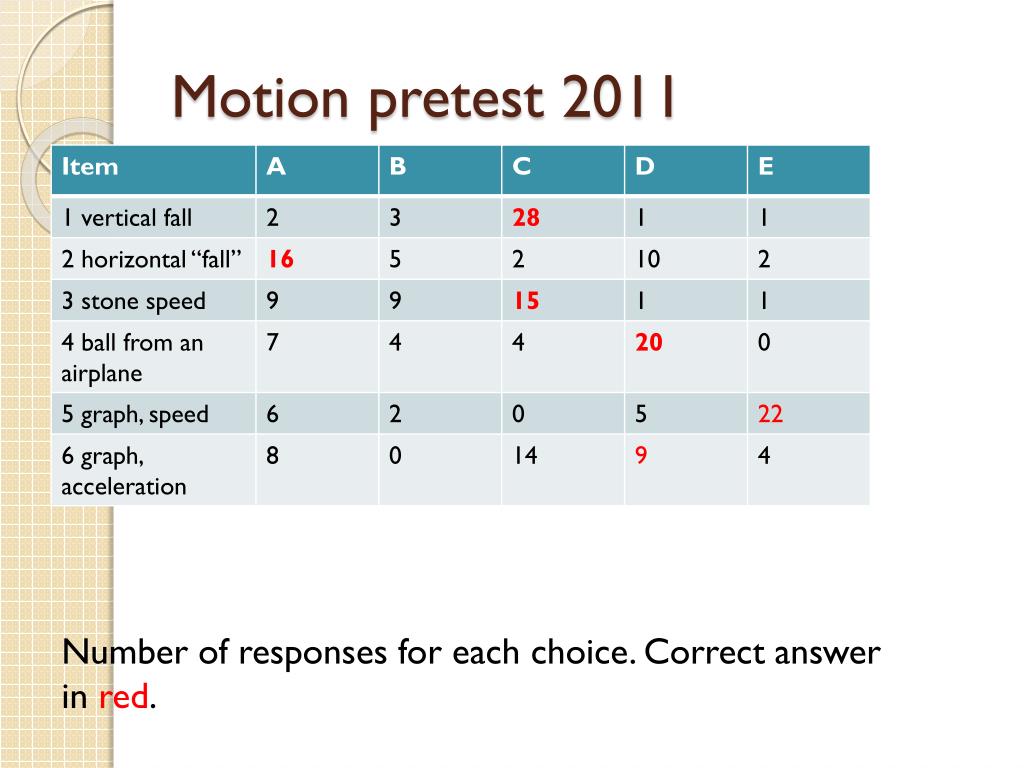 Motion pretest 2011

| Item | A | B | C | D | E |
|---|---|---|---|---|---|
| 1 vertical fall | 2 | 3 | 28 | 1 | 1 |
| 2 horizontal “fall” | 16 | 5 | 2 | 10 | 2 |
| 3 stone speed | 9 | 9 | 15 | 1 | 1 |
| 4 ball from an airplane | 7 | 4 | 4 | 20 | 0 |
| 5 graph, speed | 6 | 2 | 0 | 5 | 22 |
| 6 graph, acceleration | 8 | 0 | 14 | 9 | 4 |

Number of responses for each choice. Correct answer in red.